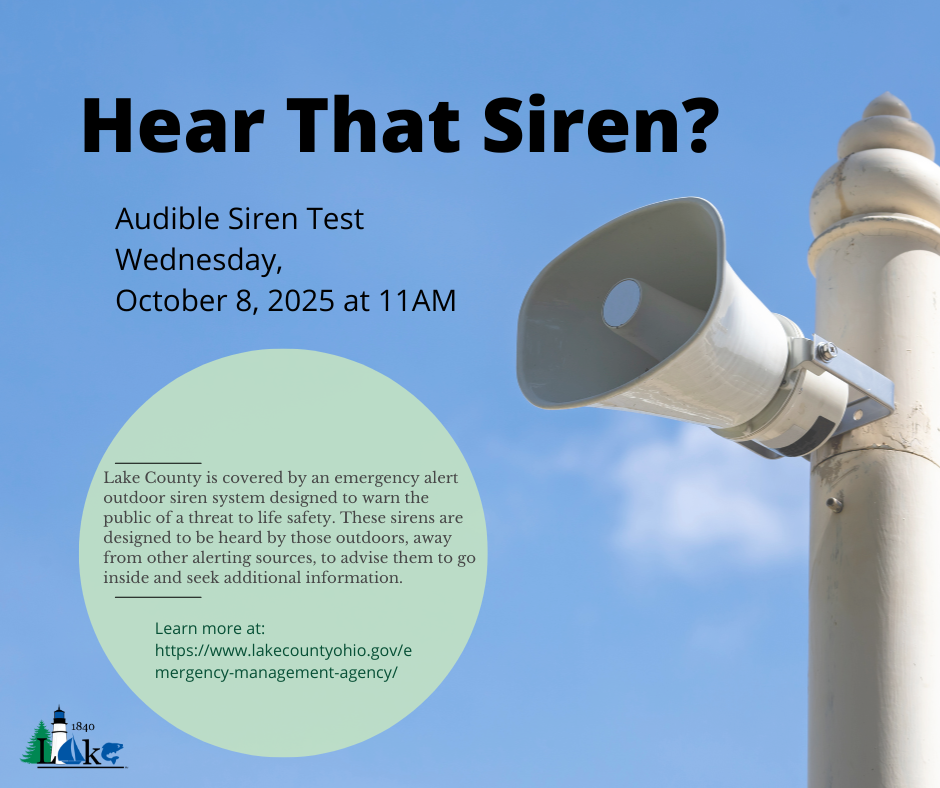 Hear That Siren?

Audible Siren Test
Wednesday,
October 8, 2025 at 11AM

Lake County is covered by an emergency alert outdoor siren system designed to warn the public of a threat to life safety. These sirens are designed to be heard by those outdoors, away from other alerting sources, to advise them to go inside and seek additional information.

Learn more at:
https://www.lakecountyohio.gov/emergency-management-agency/

1840
Lake